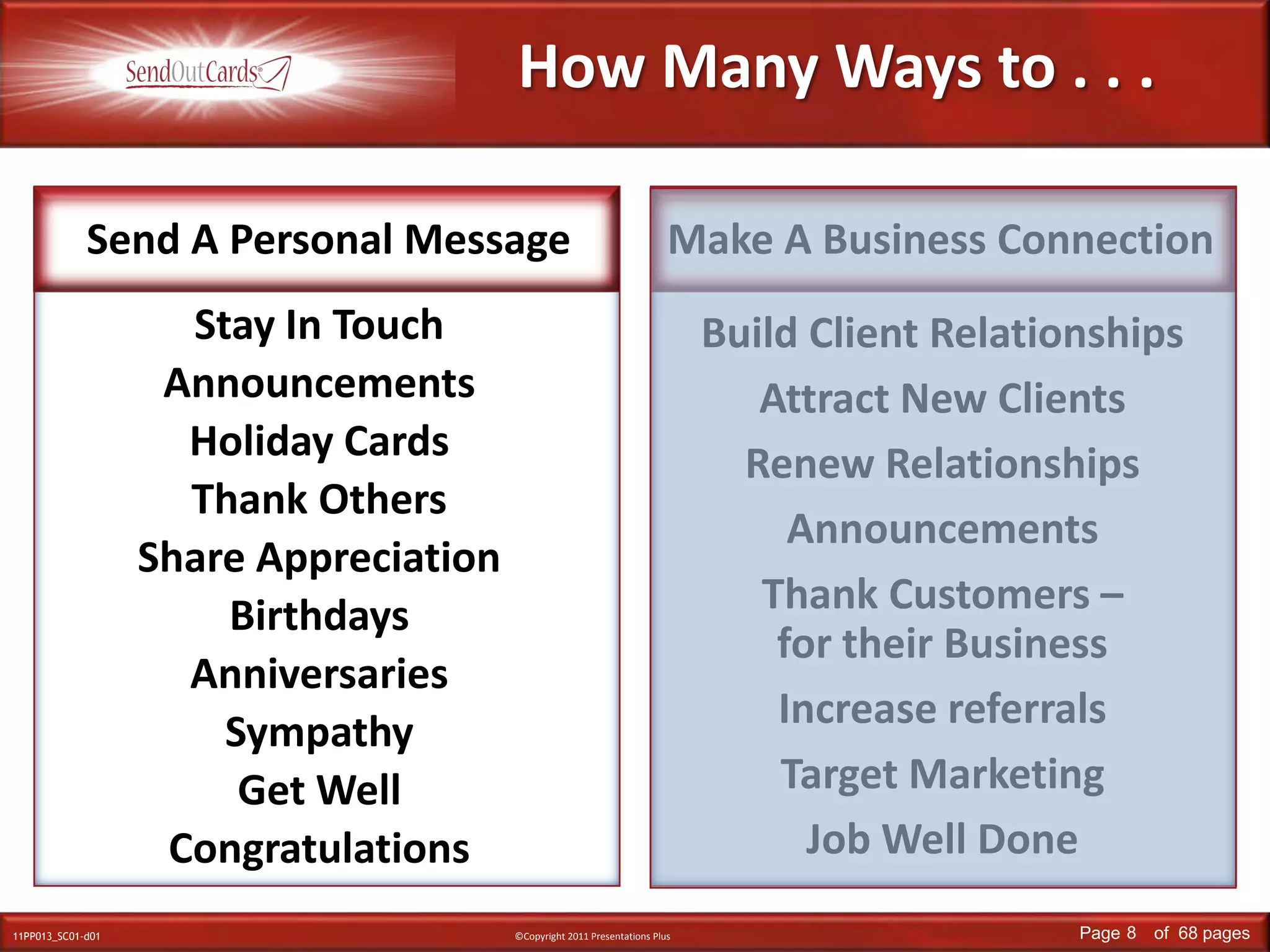 SendOutCards®

How Many Ways to . . .

Send A Personal Message

Stay In Touch
Announcements
Holiday Cards
Thank Others
Share Appreciation
Birthdays
Anniversaries
Sympathy
Get Well
Congratulations

Make A Business Connection

Build Client Relationships
Attract New Clients
Renew Relationships
Announcements
Thank Customers – for their Business
Increase referrals
Target Marketing
Job Well Done

11PP013_SC01-d01

©Copyright 2011 Presentations Plus

Page 8 of 68 pages